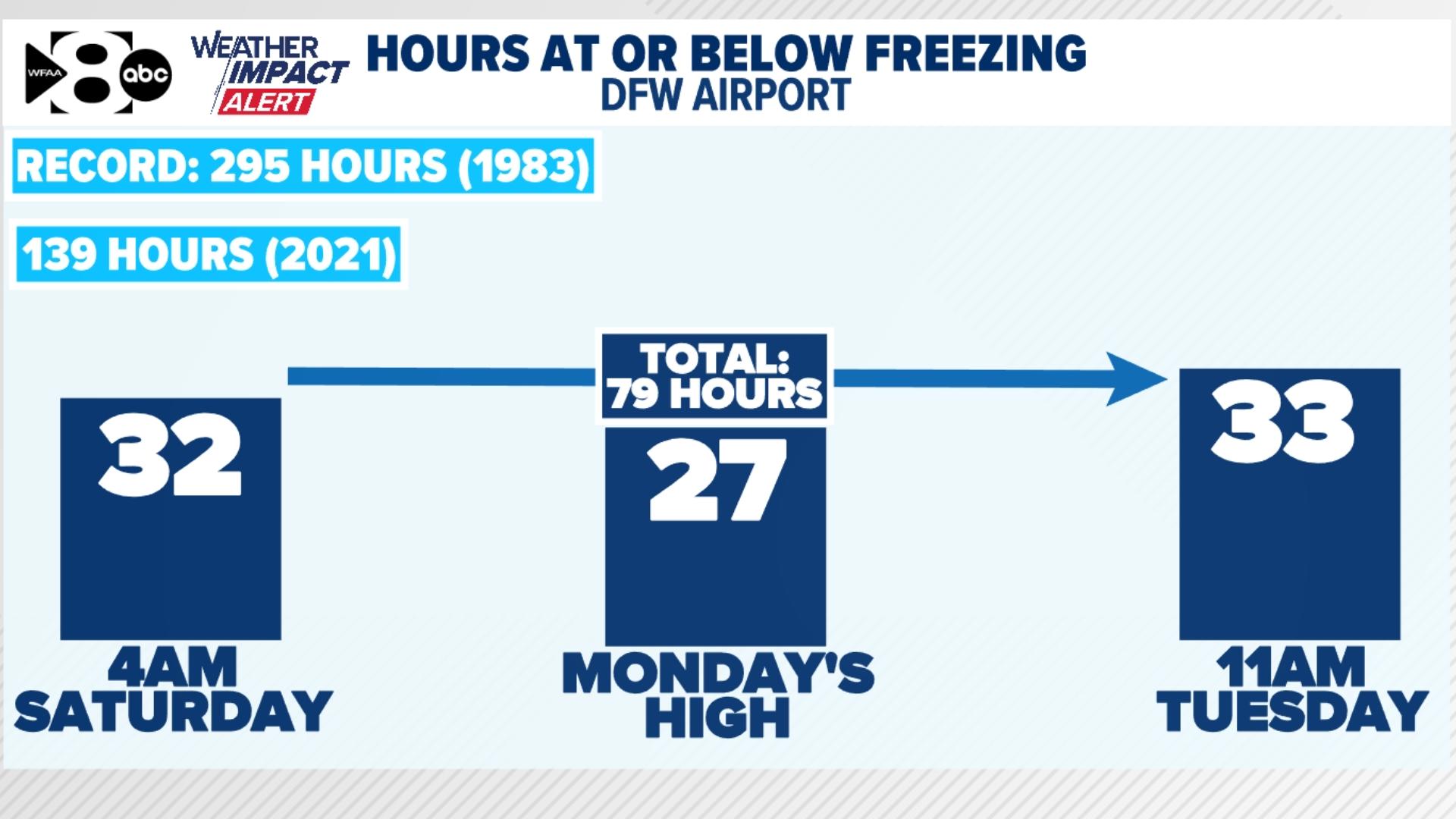 WFAA 8 abc

WEATHER IMPACT ALERT

HOURS AT OR BELOW FREEZING
DFW AIRPORT

RECORD: 295 HOURS (1983)

139 HOURS (2021)

TOTAL: 79 HOURS

32
4AM SATURDAY

27
MONDAY'S HIGH

33
11AM TUESDAY